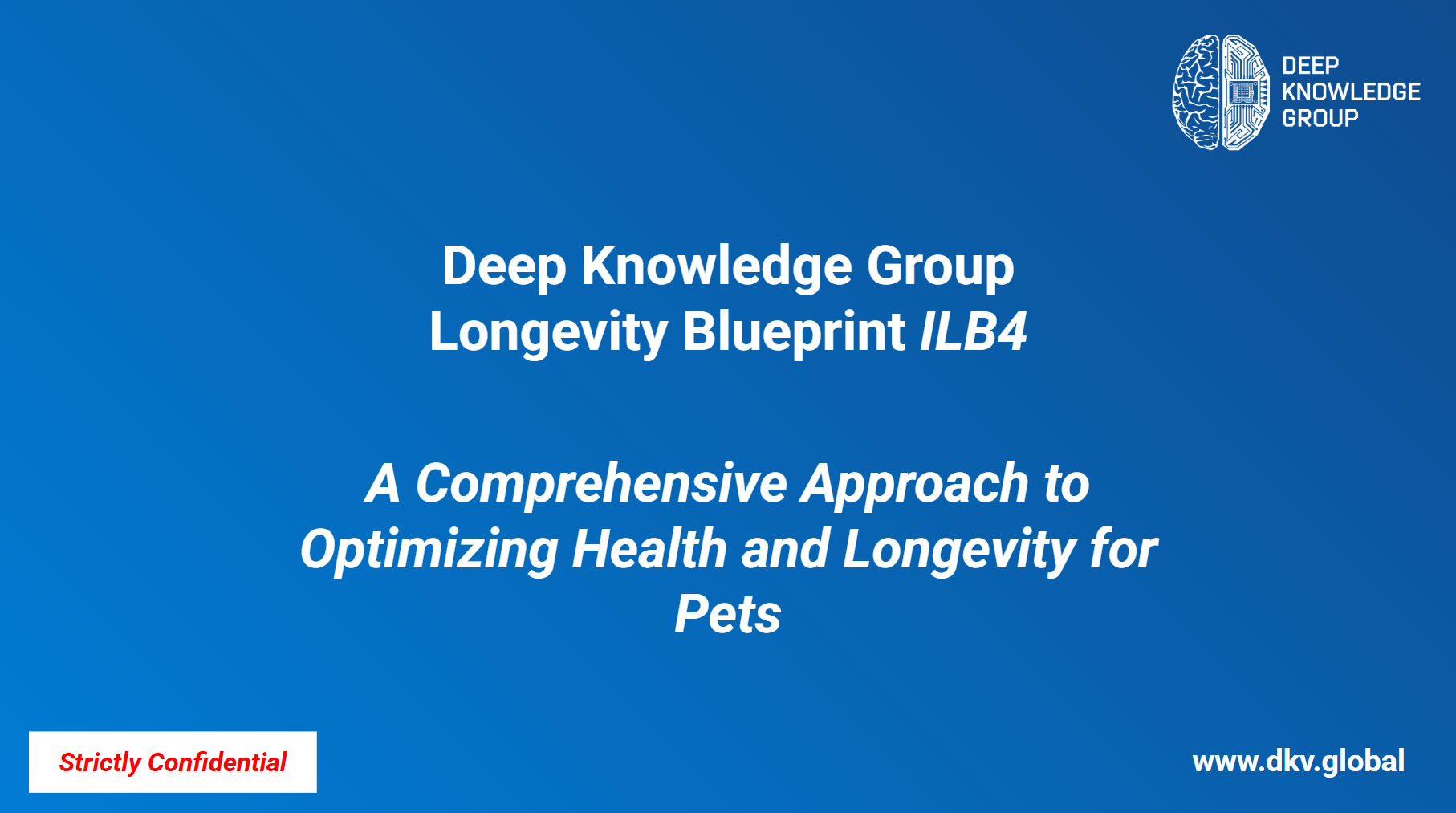 DEEP KNOWLEDGE GROUP

Deep Knowledge Group
Longevity Blueprint ILB4

A Comprehensive Approach to Optimizing Health and Longevity for Pets

Strictly Confidential

www.dkv.global